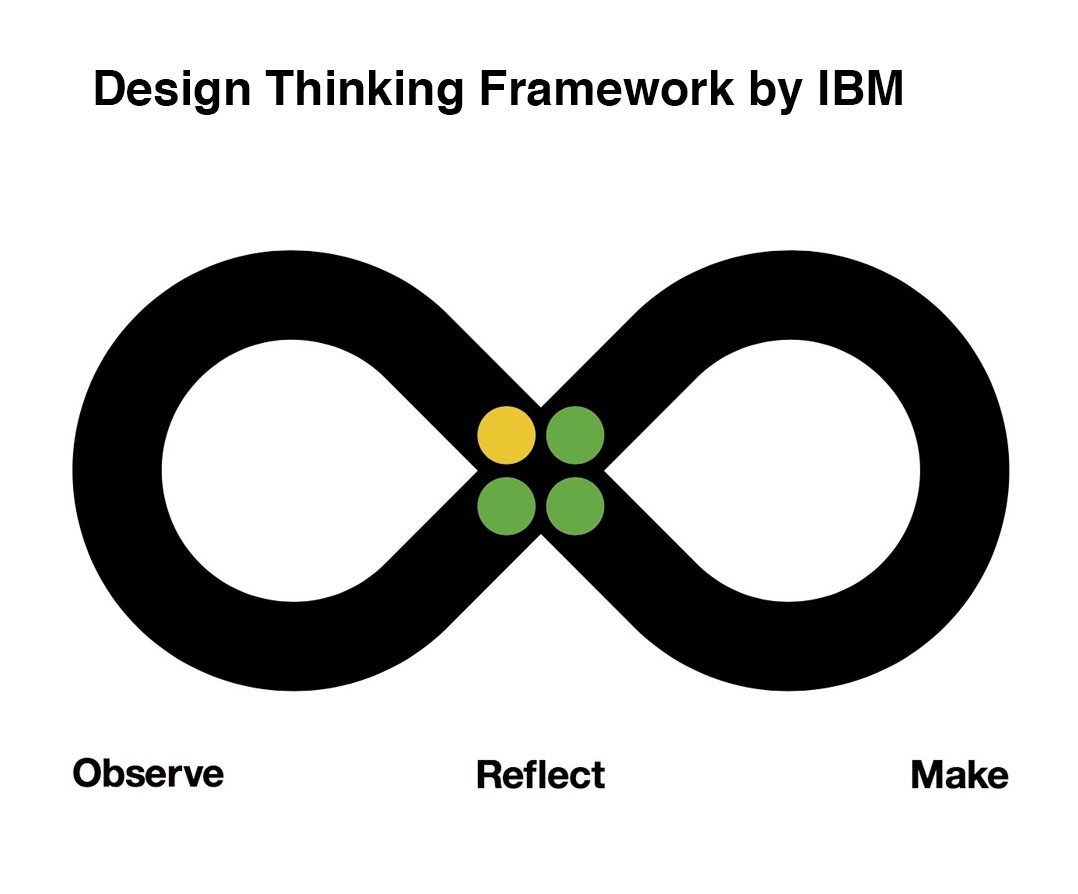 Design Thinking Framework by IBM

Observe

Reflect

Make